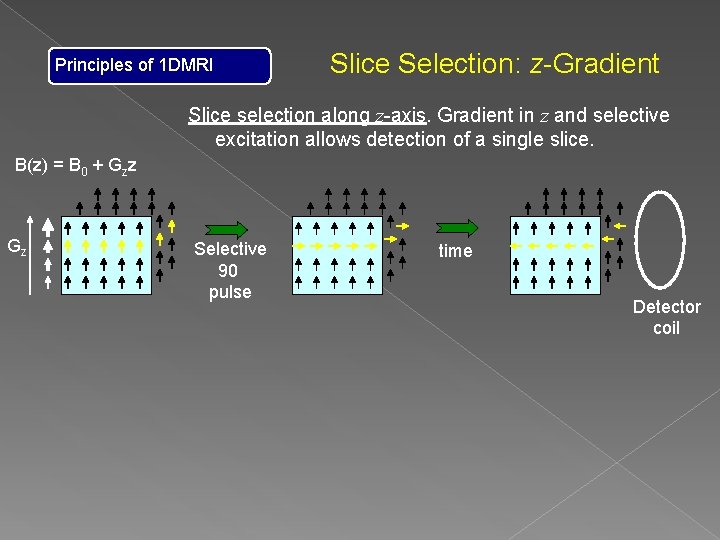 Principles of 1DMRI

Slice Selection: z-Gradient

Slice selection along $z$-axis. Gradient in $z$ and selective excitation allows detection of a single slice.

$B(z) = B_0 + G_z z$

$G_z$

Selective 90 pulse

time

Detector coil